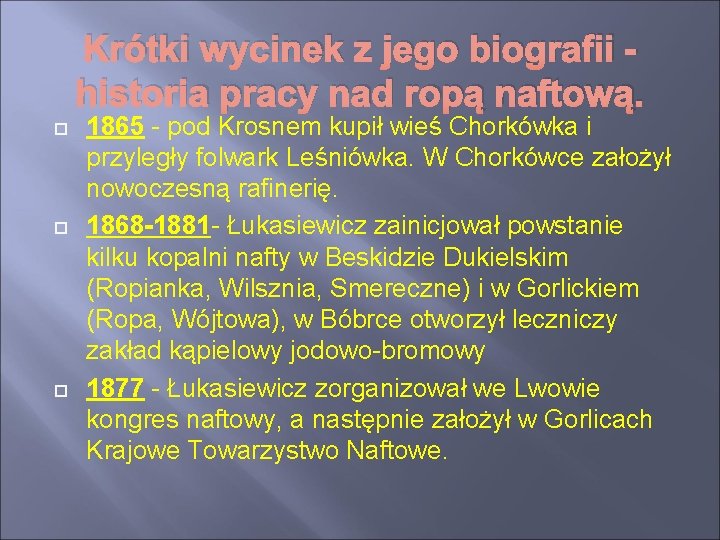 Krótki wycinek z jego biografii - historia pracy nad ropą naftową.

1865 - pod Krosnem kupił wieś Chorkówka i przyległy folwark Leśniówka. W Chorkówce założył nowoczesną rafinerię.

1868-1881- Łukasiewicz zainicjował powstanie kilku kopalni nafty w Beskidzie Dukielskim (Ropianka, Wilsznia, Smereczne) i w Gorlickiem (Ropa, Wójtowa), w Bóbrce otworzył leczniczy zakład kąpielowy jodowo-bromowy

1877 - Łukasiewicz zorganizował we Lwowie kongres naftowy, a następnie założył w Gorlicach Krajowe Towarzystwo Naftowe.